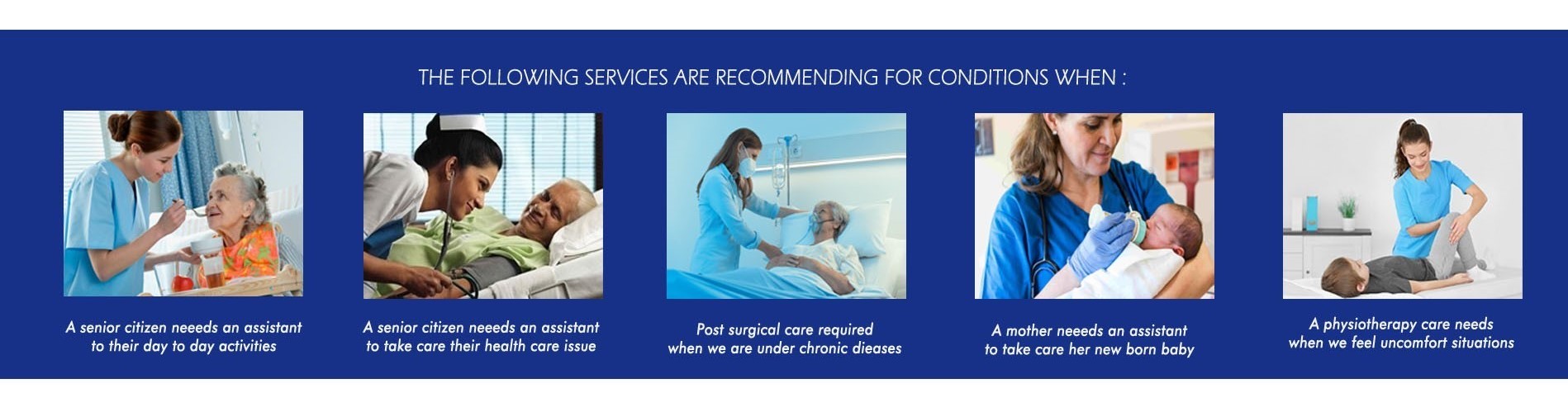 THE FOLLOWING SERVICES ARE RECOMMENDING FOR CONDITIONS WHEN :

A senior citizen neeeds an assistant to their day to day activities

A senior citizen neeeds an assistant to take care their health care issue

Post surgical care required when we are under chronic dieases

A mother neeeds an assistant to take care her new born baby

A physiotherapy care needs when we feel uncomfort situations